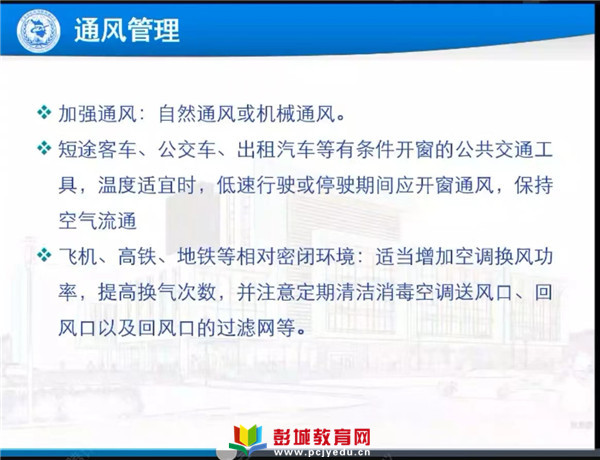 通风管理

❖ 加强通风：自然通风或机械通风。

❖ 短途客车、公交车、出租汽车等有条件开窗的公共交通工具，温度适宜时，低速行驶或停驶期间应开窗通风，保持空气流通

❖ 飞机、高铁、地铁等相对密闭环境：适当增加空调换风功率，提高换气次数，并注意定期清洁消毒空调送风口、回风口以及回风口的过滤网等。

彭城教育网
www.pcjyedu.cn